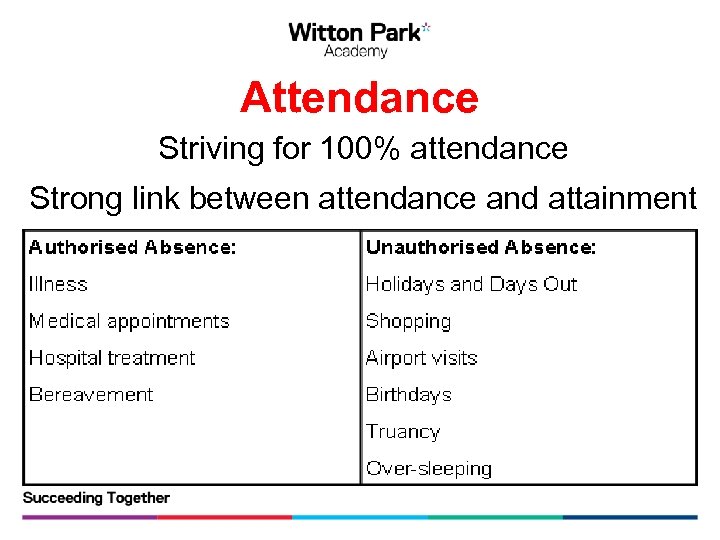 Witton Park
Academy

Attendance

Striving for 100% attendance

Strong link between attendance and attainment

| Authorised Absence: | Unauthorised Absence: |
|---|---|
| Illness | Holidays and Days Out |
| Medical appointments | Shopping |
| Hospital treatment | Airport visits |
| Bereavement | Birthdays |
| | Truancy |
| | Over-sleeping |

Succeeding Together